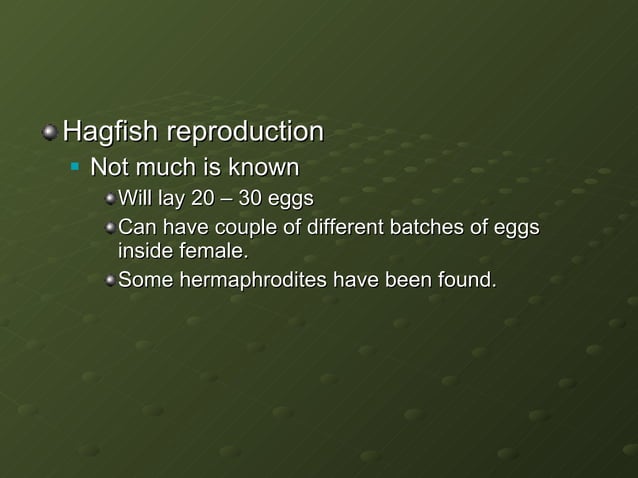 Hagfish reproduction

Not much is known

Will lay 20 – 30 eggs

Can have couple of different batches of eggs inside female.

Some hermaphrodites have been found.